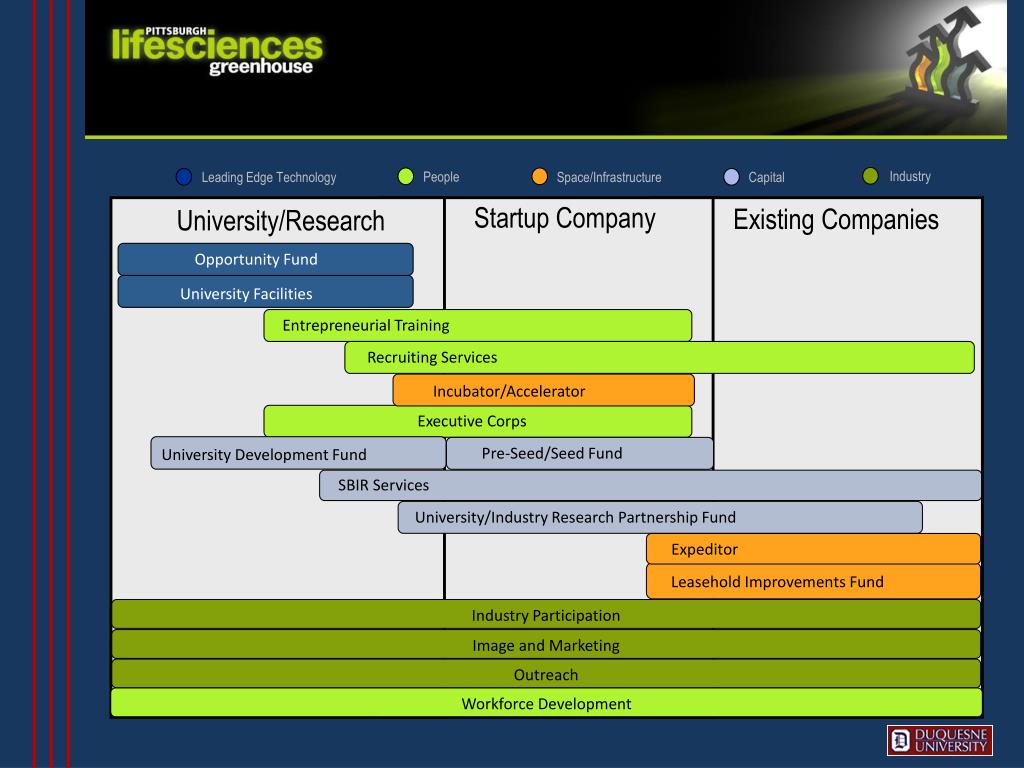 PITTSBURGH lifesciences greenhouse

Leading Edge Technology
People
Space/Infrastructure
Capital
Industry

University/Research
Startup Company
Existing Companies

Opportunity Fund
University Facilities
Entrepreneurial Training
Recruiting Services
Incubator/Accelerator
Executive Corps
University Development Fund
Pre-Seed/Seed Fund
SBIR Services
University/Industry Research Partnership Fund
Expeditor
Leasehold Improvements Fund
Industry Participation
Image and Marketing
Outreach
Workforce Development

DUQUESNE UNIVERSITY